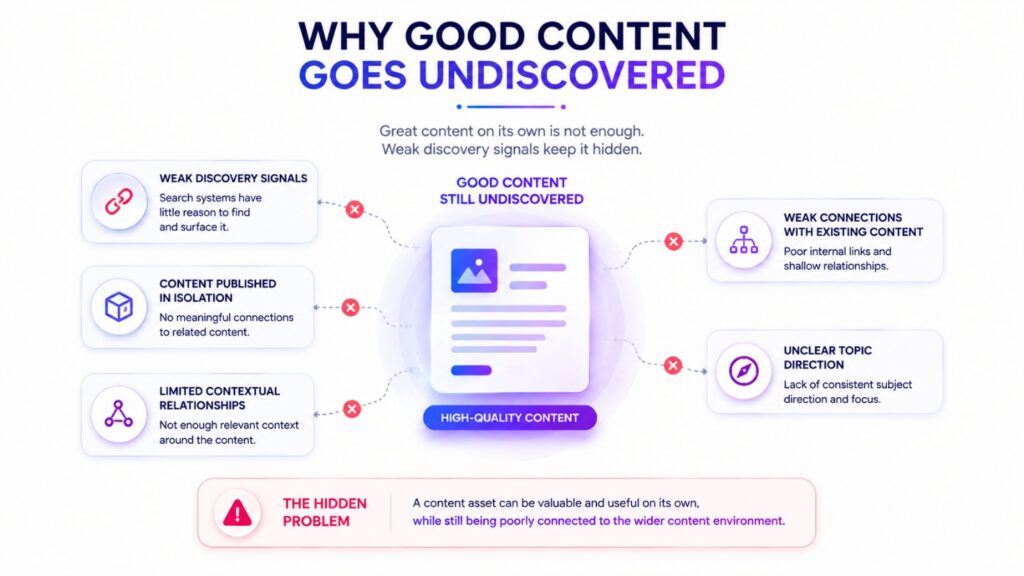 WHY GOOD CONTENT
GOES UNDISCOVERED

Great content on its own is not enough.
Weak discovery signals keep it hidden.

WEAK DISCOVERY SIGNALS
Search systems have little reason to find and surface it.

CONTENT PUBLISHED IN ISOLATION
No meaningful connections to related content.

LIMITED CONTEXTUAL RELATIONSHIPS
Not enough relevant context around the content.

GOOD CONTENT
STILL UNDISCOVERED

HIGH-QUALITY CONTENT

WEAK CONNECTIONS WITH EXISTING CONTENT
Poor internal links and shallow relationships.

UNCLEAR TOPIC DIRECTION
Lack of consistent subject direction and focus.

THE HIDDEN PROBLEM
A content asset can be valuable and useful on its own, while still being poorly connected to the wider content environment.